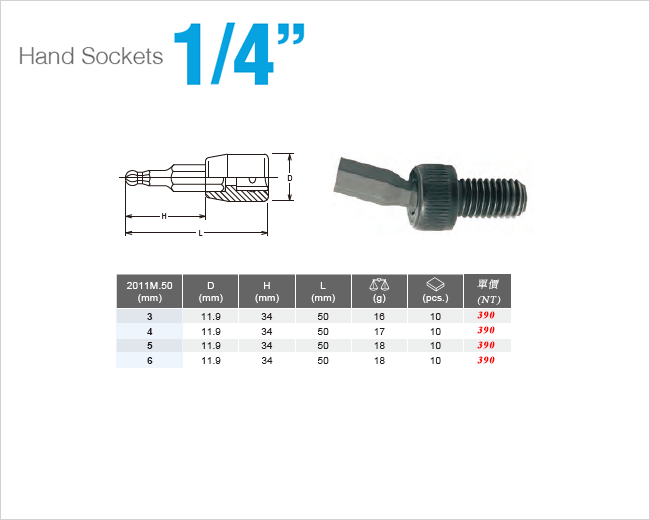 Hand Sockets 1/4"

D

H

L

| 2011M.50 (mm) | D (mm) | H (mm) | L (mm) | (g) | (pcs.) | 單價 (NT) |
|---|---|---|---|---|---|---|
| 3 | 11.9 | 34 | 50 | 16 | 10 | 390 |
| 4 | 11.9 | 34 | 50 | 17 | 10 | 390 |
| 5 | 11.9 | 34 | 50 | 18 | 10 | 390 |
| 6 | 11.9 | 34 | 50 | 18 | 10 | 390 |